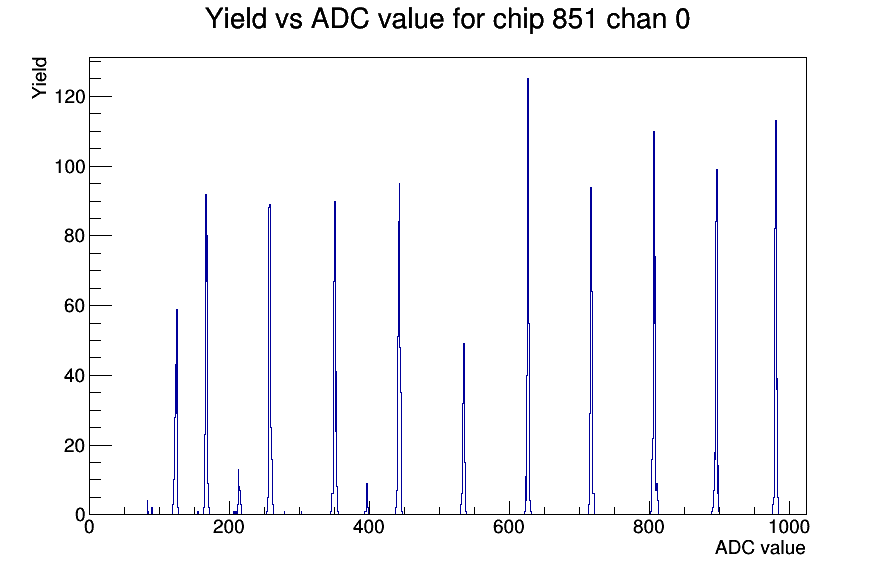 Yield vs ADC value for chip 851 chan 0

Yield

120

100

80

60

40

20

0

0

200

400

600

800

1000

ADC value